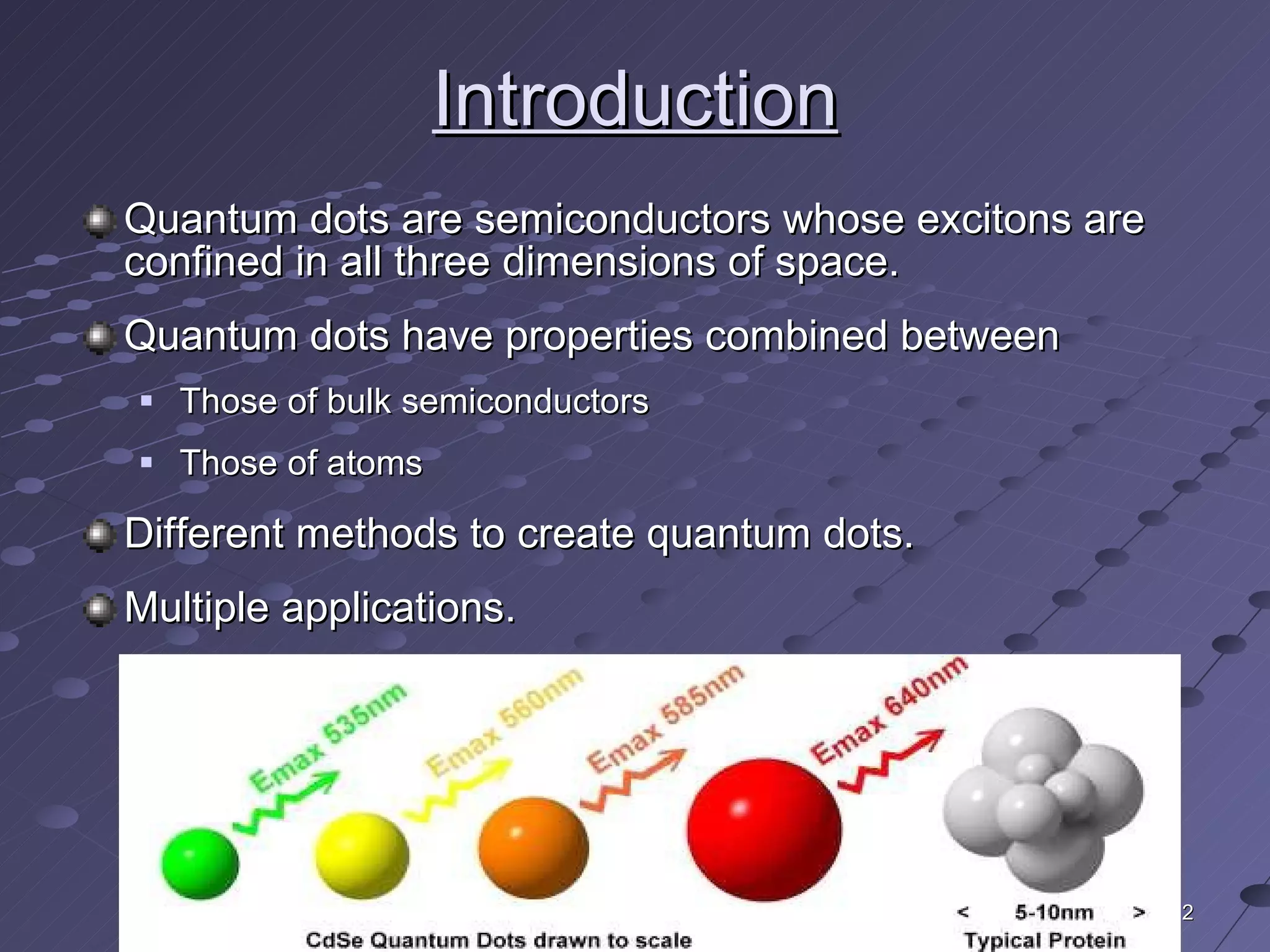 Introduction

Quantum dots are semiconductors whose excitons are confined in all three dimensions of space.

Quantum dots have properties combined between

Those of bulk semiconductors

Those of atoms

Different methods to create quantum dots.

Multiple applications.

Emax 535nm

Emax 560nm

Emax 585nm

Emax 640nm

< 5-10nm >

CdSe Quantum Dots drawn to scale

Typical Protein

2